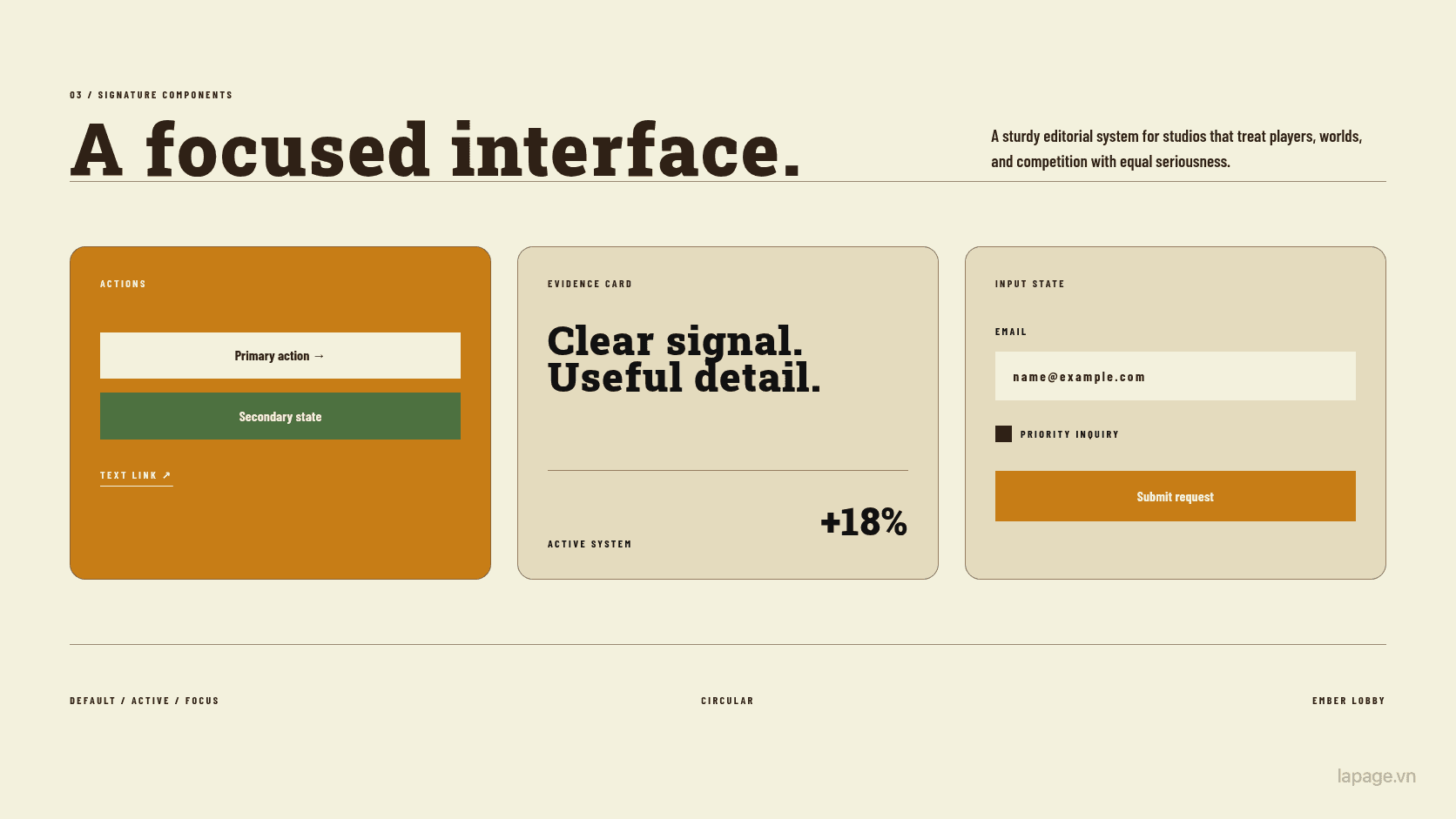 03 / SIGNATURE COMPONENTS

A focused interface.

A sturdy editorial system for studios that treat players, worlds, and competition with equal seriousness.

ACTIONS

Primary action →

Secondary state

TEXT LINK ↗

EVIDENCE CARD

Clear signal.
Useful detail.

ACTIVE SYSTEM

+18%

INPUT STATE

EMAIL

name@example.com

PRIORITY INQUIRY

Submit request

DEFAULT / ACTIVE / FOCUS

CIRCULAR

EMBER LOBBY

lapage.vn